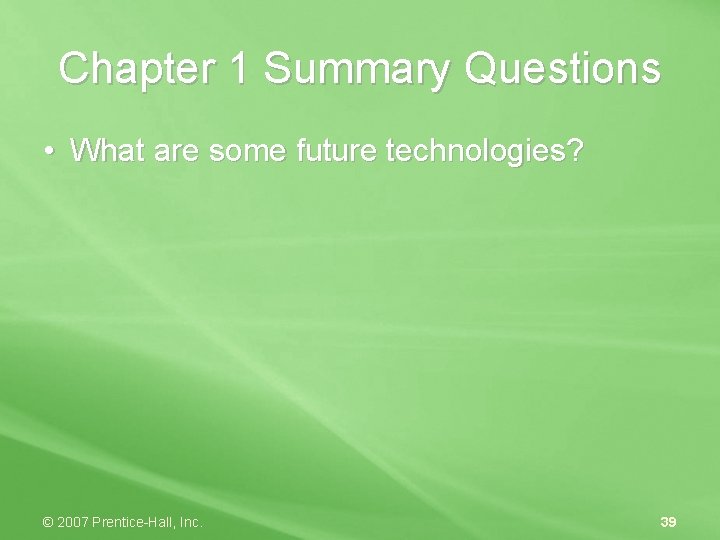 Chapter 1 Summary Questions

• What are some future technologies?

© 2007 Prentice-Hall, Inc.

39